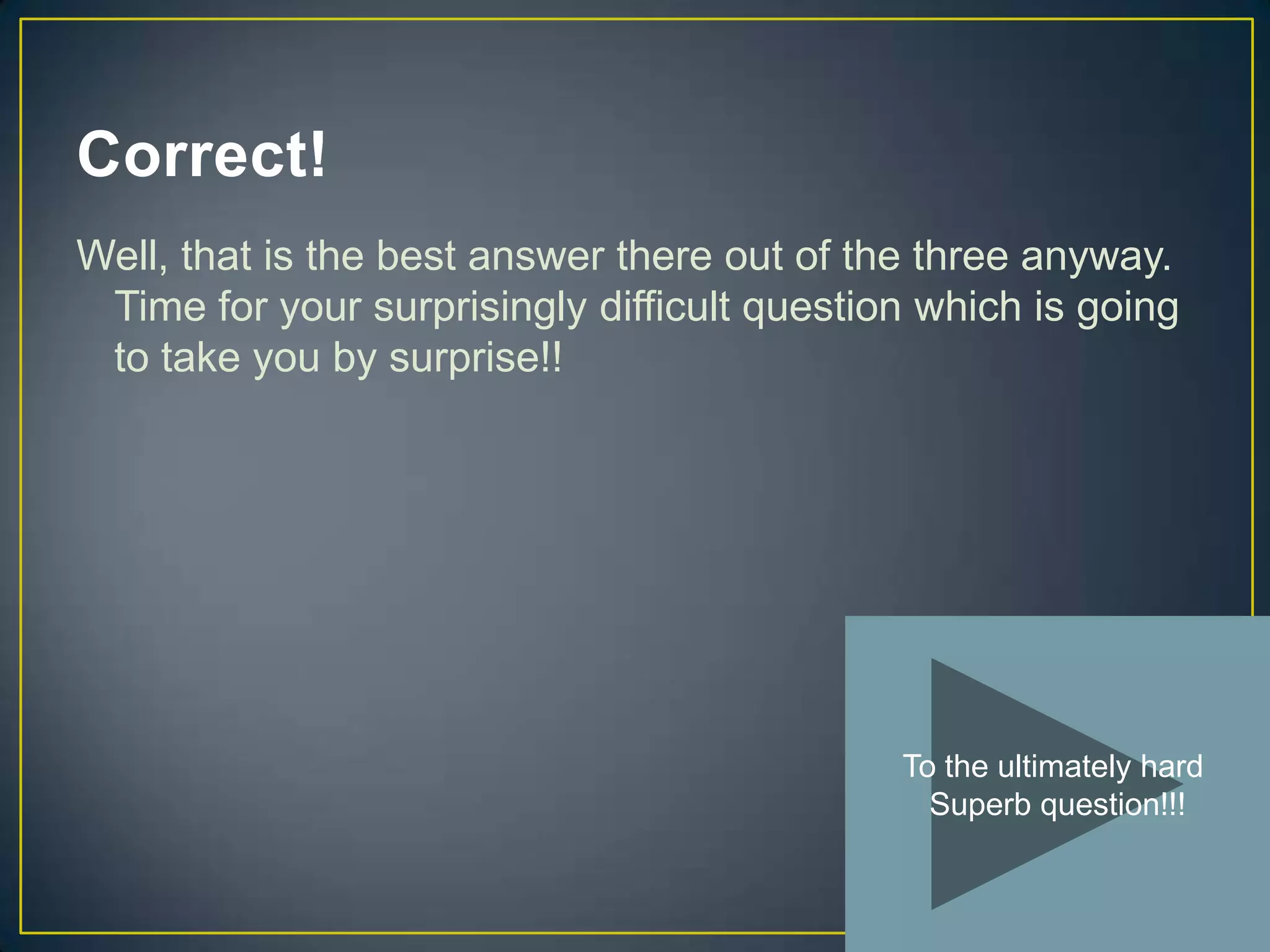 Correct!

Well, that is the best answer there out of the three anyway. Time for your surprisingly difficult question which is going to take you by surprise!!

To the ultimately hard Superb question!!!